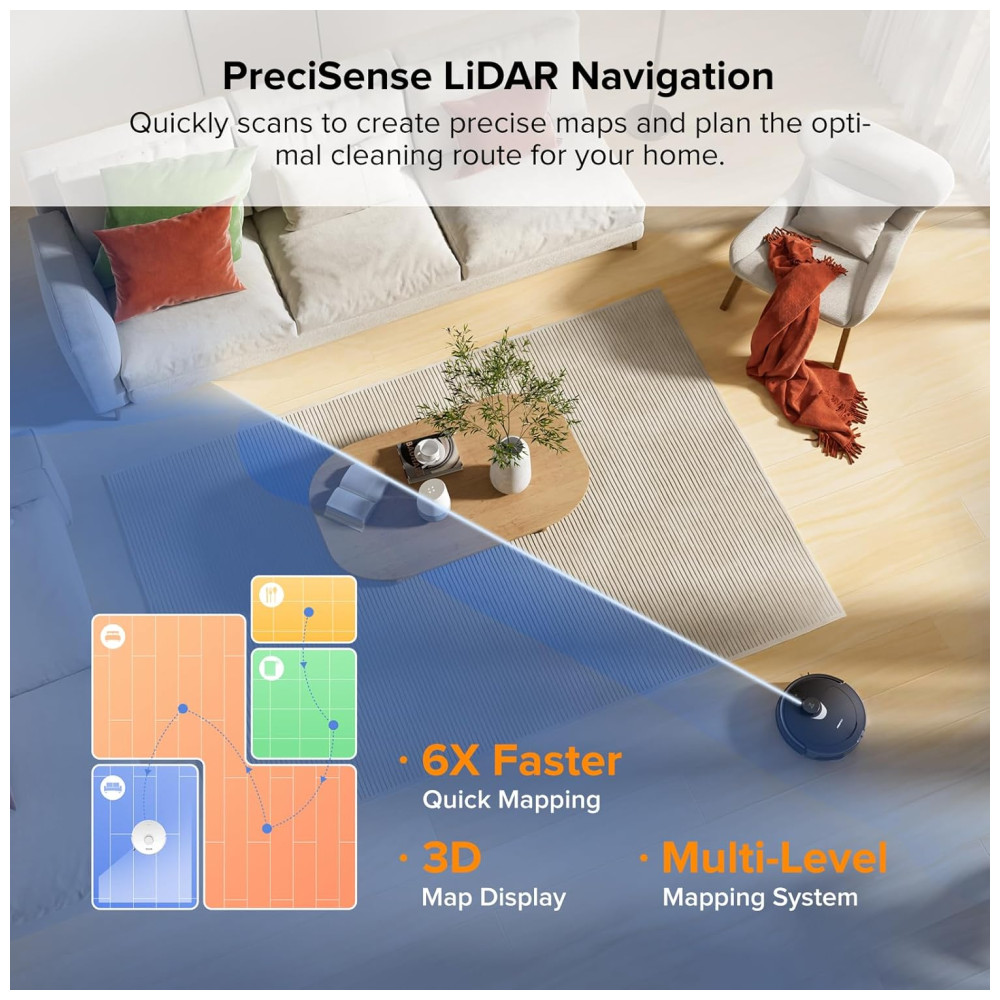 PreciSense LiDAR Navigation

Quickly scans to create precise maps and plan the optimal cleaning route for your home.

· 6X Faster
Quick Mapping

· 3D
Map Display

· Multi-Level
Mapping System